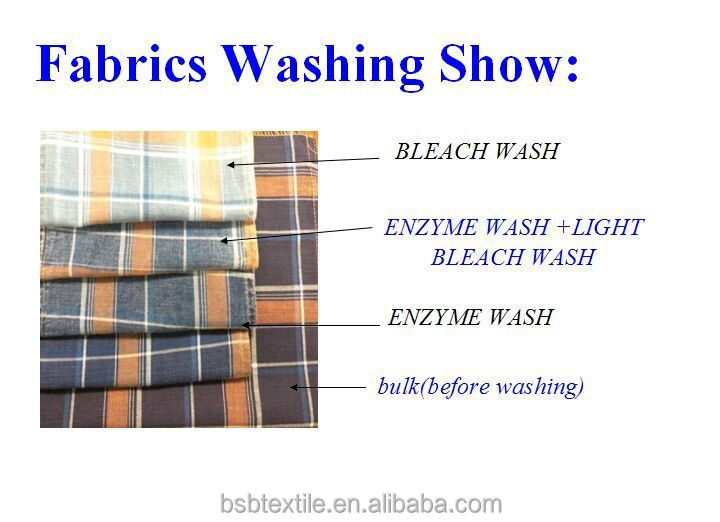 Fabrics Washing Show:

BLEACH WASH

ENZYME WASH +LIGHT BLEACH WASH

ENZYME WASH

bulk(before washing)

bsbtextile.en.alibaba.com